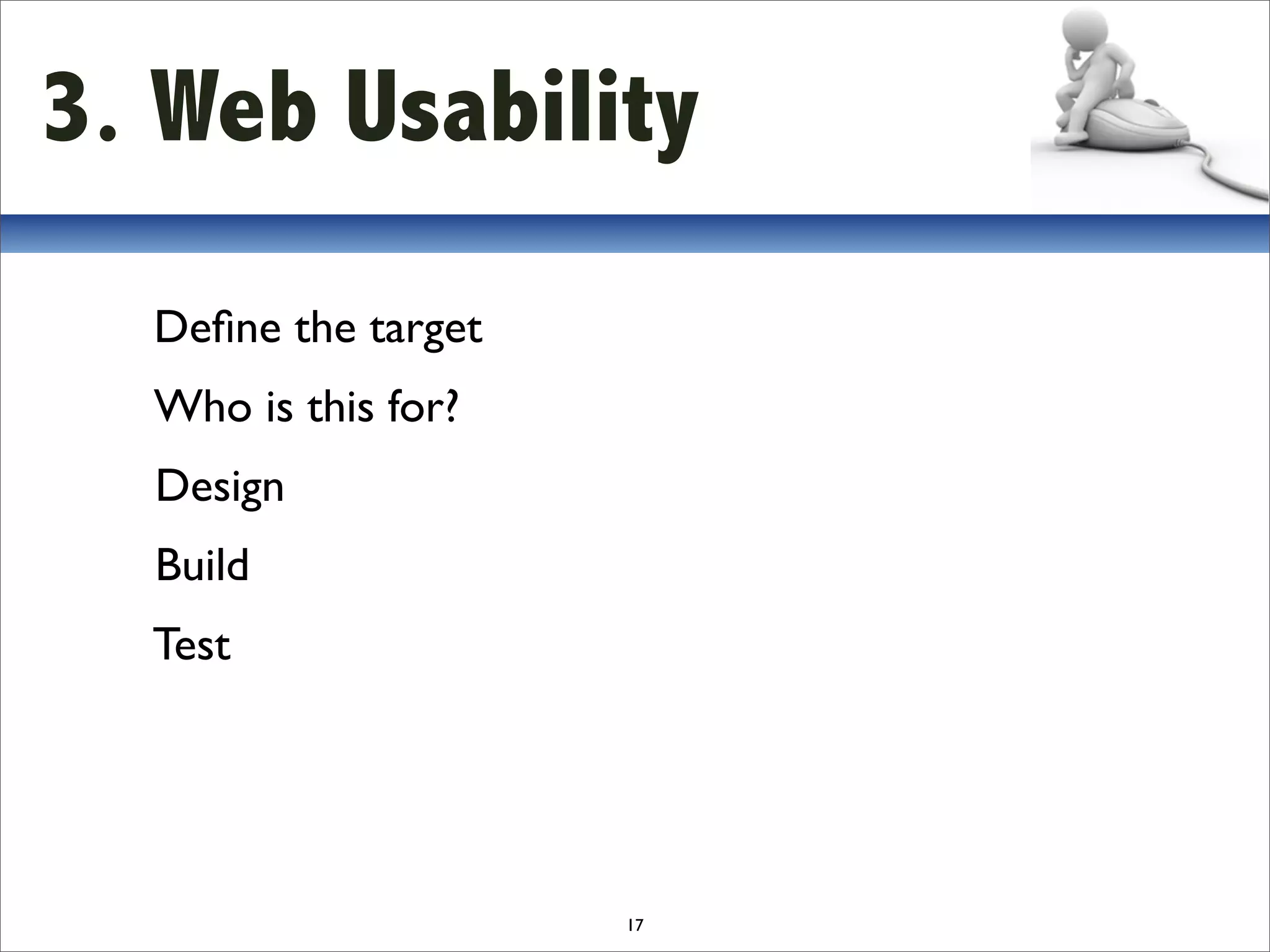 3. Web Usability

Define the target

Who is this for?

Design

Build

Test

17